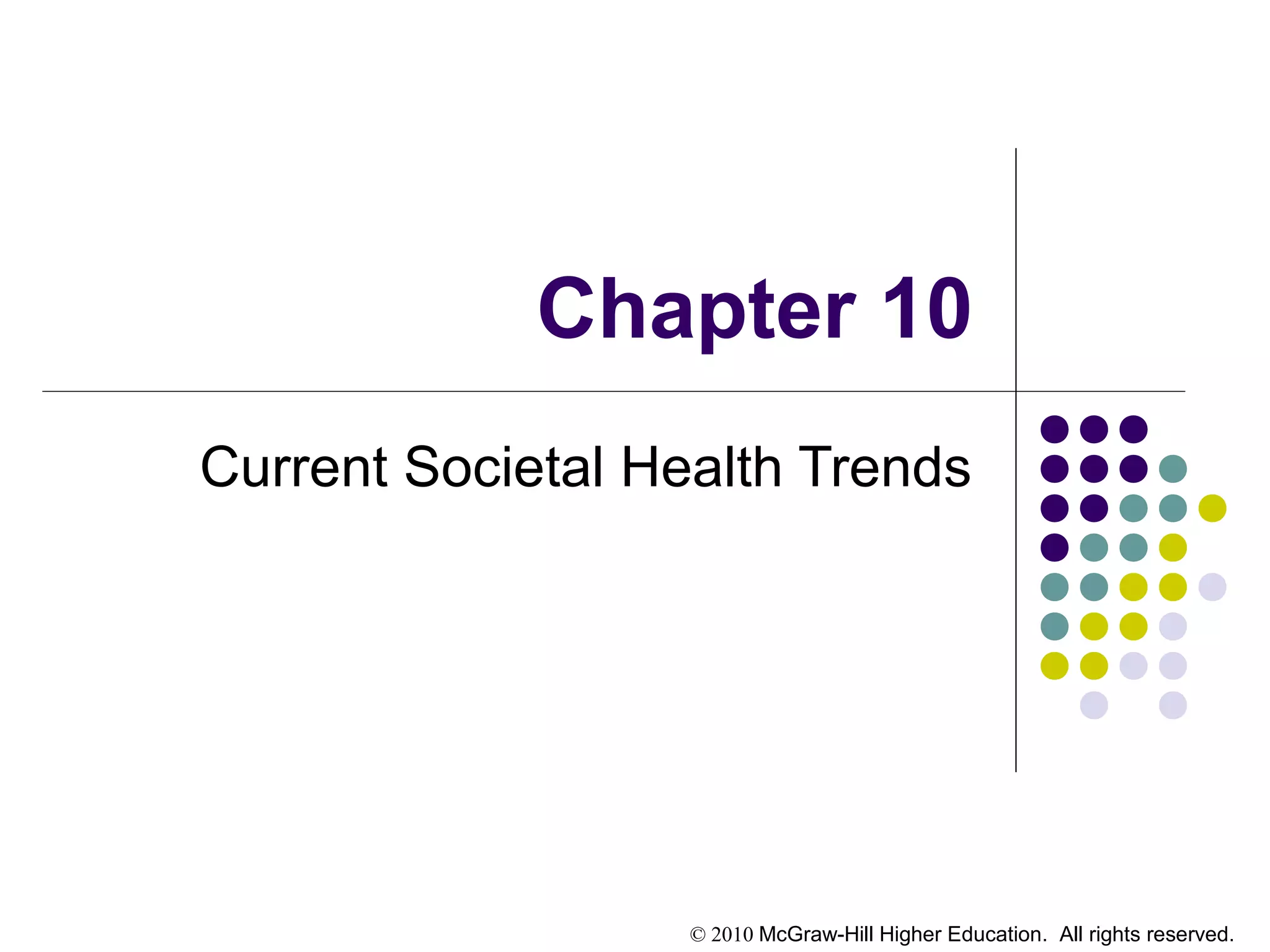 Chapter 10

Current Societal Health Trends

© 2010 McGraw-Hill Higher Education. All rights reserved.